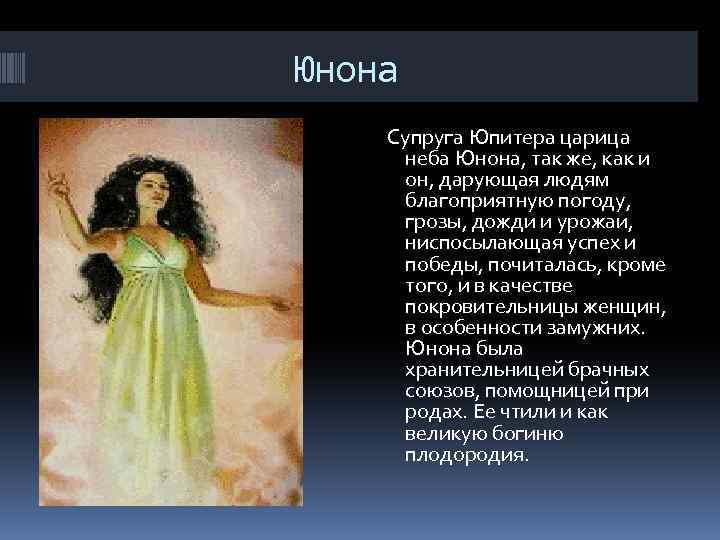 Юнона

Супруга Юпитера царица неба Юнона, так же, как и он, дарующая людям благоприятную погоду, грозы, дожди и урожаи, ниспосылающая успех и победы, почиталась, кроме того, и в качестве покровительницы женщин, в особенности замужних. Юнона была хранительницей брачных союзов, помощницей при родах. Ее чтили и как великую богиню плодородия.